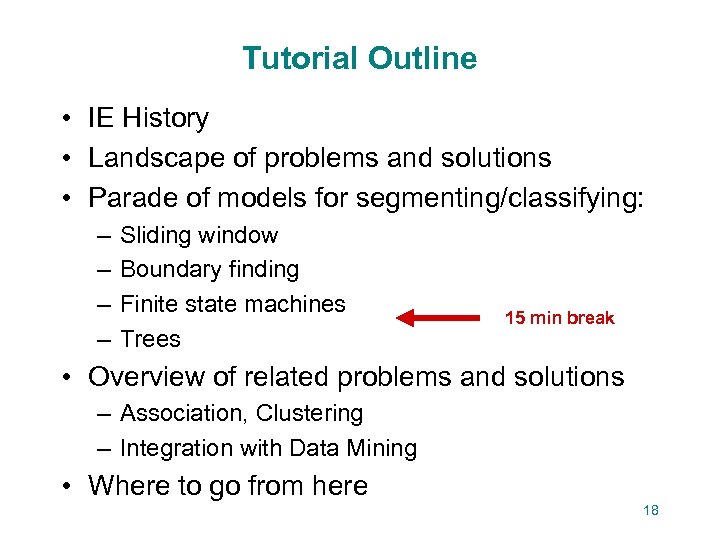 Tutorial Outline

• IE History
• Landscape of problems and solutions
• Parade of models for segmenting/classifying:
  – Sliding window
  – Boundary finding
  – Finite state machines
  – Trees

15 min break

• Overview of related problems and solutions
  – Association, Clustering
  – Integration with Data Mining
• Where to go from here

18